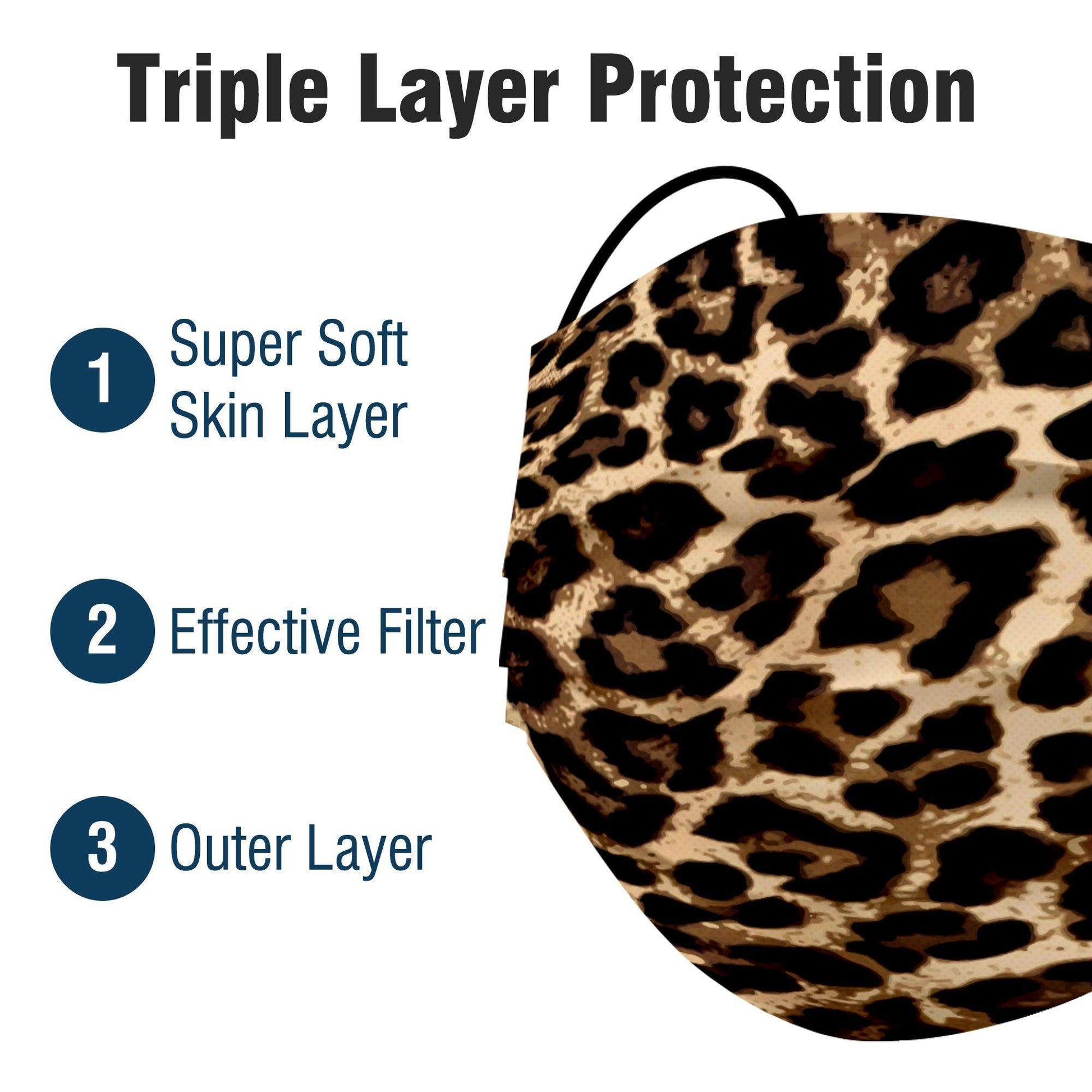 Triple Layer Protection

1 Super Soft Skin Layer

2 Effective Filter

3 Outer Layer